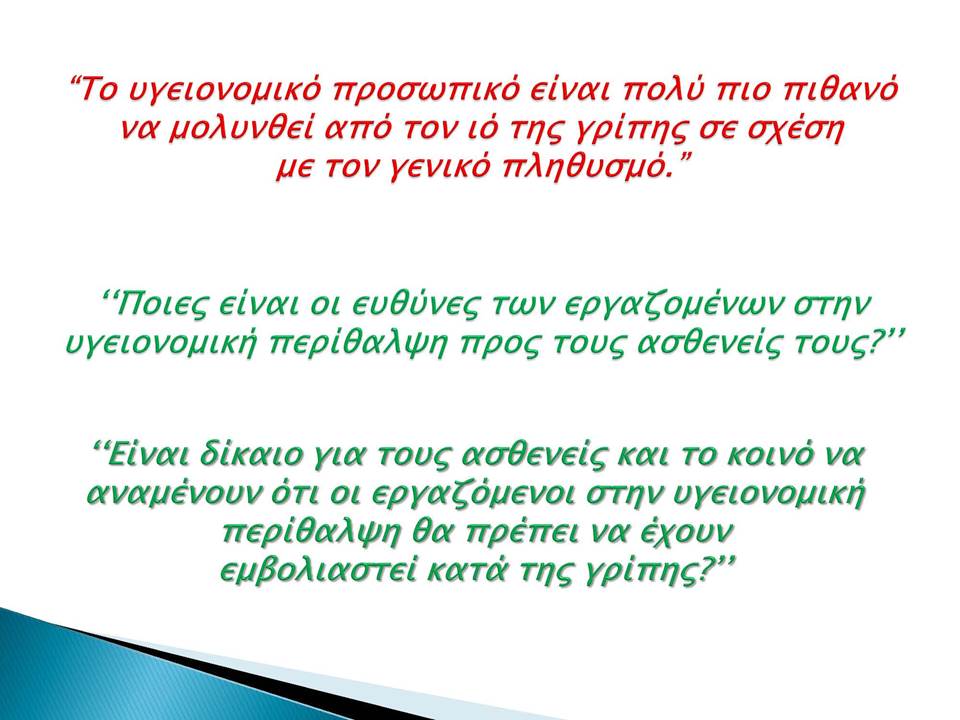 “Το υγειονομικό προσωπικό είναι πολύ πιο πιθανό να μολυνθεί από τον ιό της γρίπης σε σχέση με τον γενικό πληθυσμό.”

‘‘Ποιες είναι οι ευθύνες των εργαζομένων στην υγειονομική περίθαλψη προς τους ασθενείς τους?’’

‘‘Είναι δίκαιο για τους ασθενείς και το κοινό να αναμένουν ότι οι εργαζόμενοι στην υγειονομική περίθαλψη θα πρέπει να έχουν εμβολιαστεί κατά της γρίπης?’’